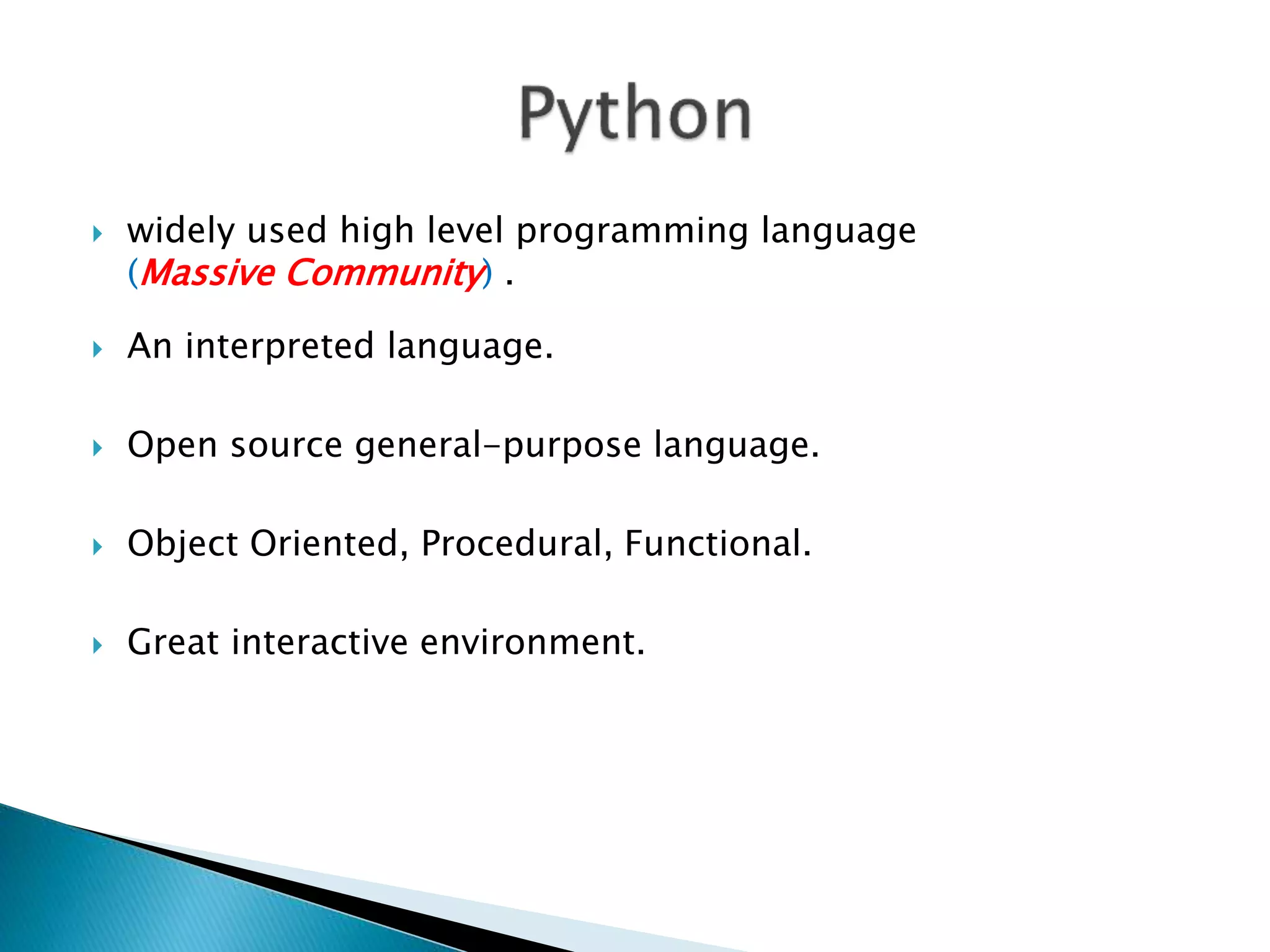 Python

widely used high level programming language (Massive Community) .

An interpreted language.

Open source general-purpose language.

Object Oriented, Procedural, Functional.

Great interactive environment.